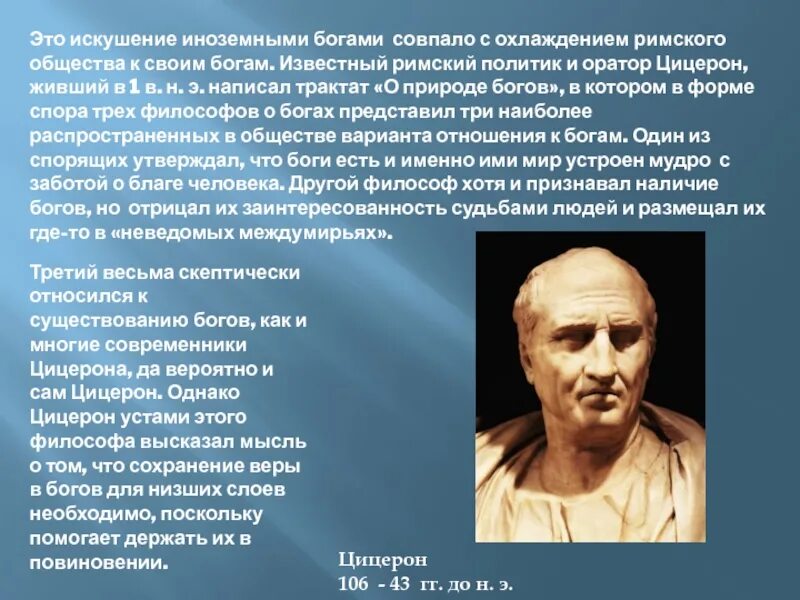 Это искушение иноземными богами совпало с охлаждением римского общества к своим богам. Известный римский политик и оратор Цицерон, живший в 1 в. н. э. написал трактат «О природе богов», в котором в форме спора трех философов о богах представил три наиболее распространенных в обществе варианта отношения к богам. Один из спорящих утверждал, что боги есть и именно ими мир устроен мудро с заботой о благе человека. Другой философ хотя и признавал наличие богов, но отрицал их заинтересованность судьбами людей и размещал их где-то в «неведомых междумирьях».

Третий весьма скептически относился к существованию богов, как и многие современники Цицерона, да вероятно и сам Цицерон. Однако Цицерон устами этого философа высказал мысль о том, что сохранение веры в богов для низших слоев необходимо, поскольку помогает держать их в повиновении.

Цицерон
106 - 43 гг. до н. э.